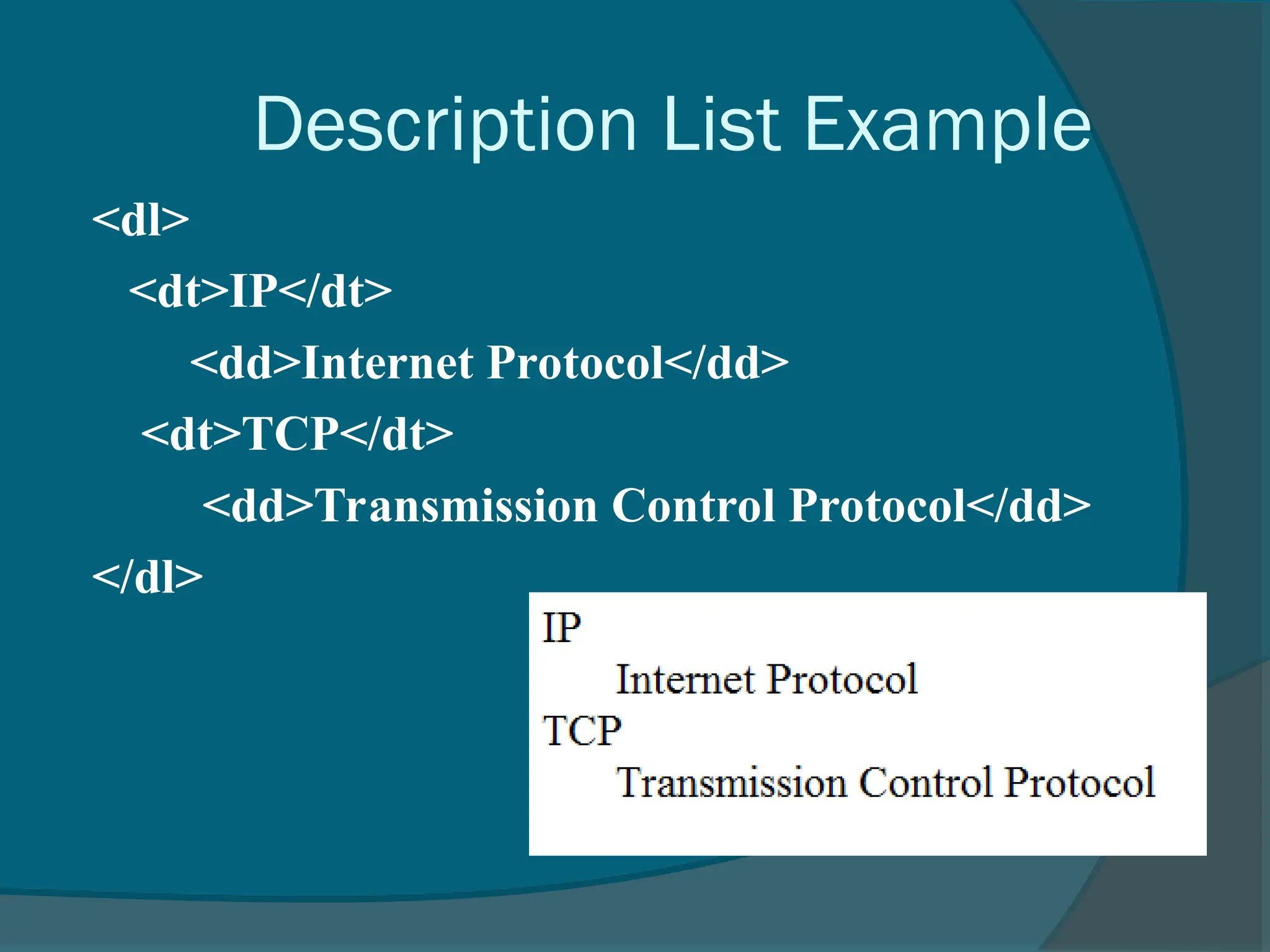 Description List Example

<dl>

<dt>IP</dt>

<dd>Internet Protocol</dd>

<dt>TCP</dt>

<dd>Transmission Control Protocol</dd>

</dl>

IP

Internet Protocol

TCP

Transmission Control Protocol